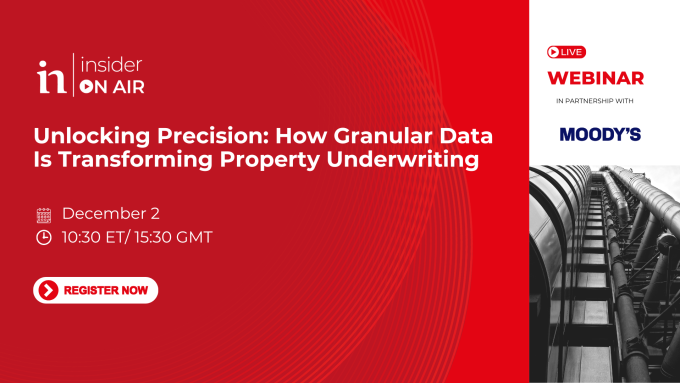 in insider ON AIR

Unlocking Precision: How Granular Data Is Transforming Property Underwriting

December 2
10:30 ET/ 15:30 GMT

REGISTER NOW

LIVE
WEBINAR
IN PARTNERSHIP WITH
MOODY'S